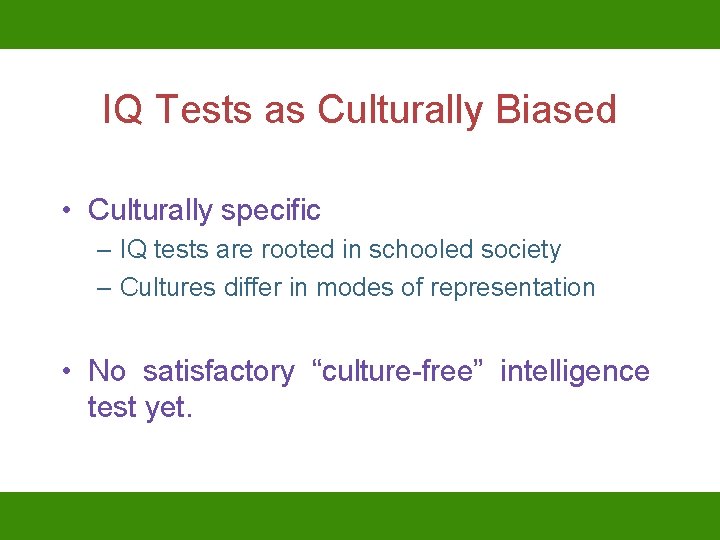 IQ Tests as Culturally Biased

• Culturally specific
– IQ tests are rooted in schooled society
– Cultures differ in modes of representation

• No satisfactory “culture-free” intelligence test yet.